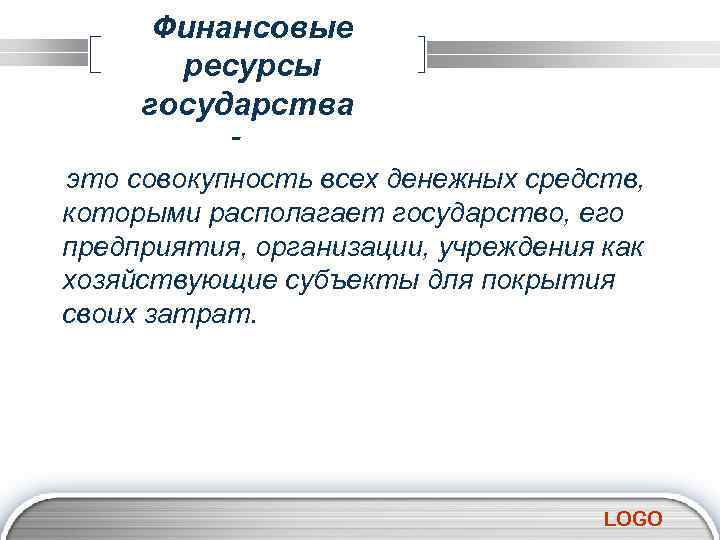 Финансовые ресурсы государства -

это совокупность всех денежных средств, которыми располагает государство, его предприятия, организации, учреждения как хозяйствующие субъекты для покрытия своих затрат.

LOGO